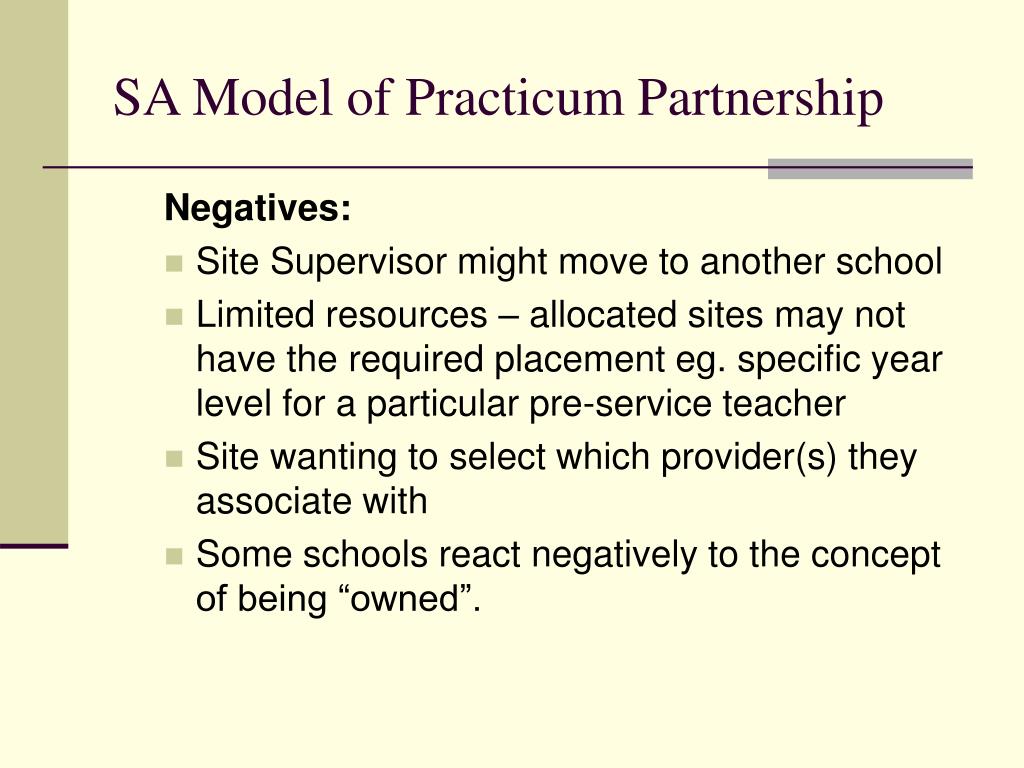 SA Model of Practicum Partnership

Negatives:

- Site Supervisor might move to another school
- Limited resources – allocated sites may not have the required placement eg. specific year level for a particular pre-service teacher
- Site wanting to select which provider(s) they associate with
- Some schools react negatively to the concept of being “owned”.